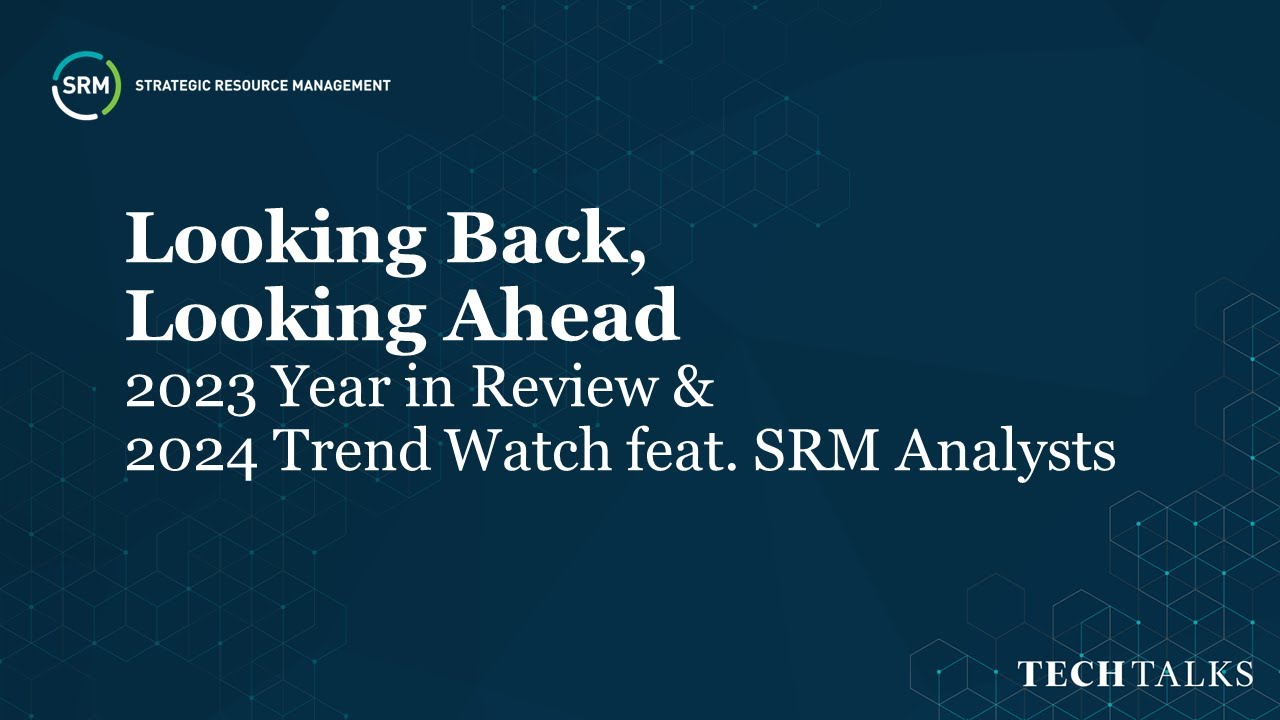 SRM STRATEGIC RESOURCE MANAGEMENT

Looking Back, Looking Ahead
2023 Year in Review &
2024 Trend Watch feat. SRM Analysts

TECH TALKS